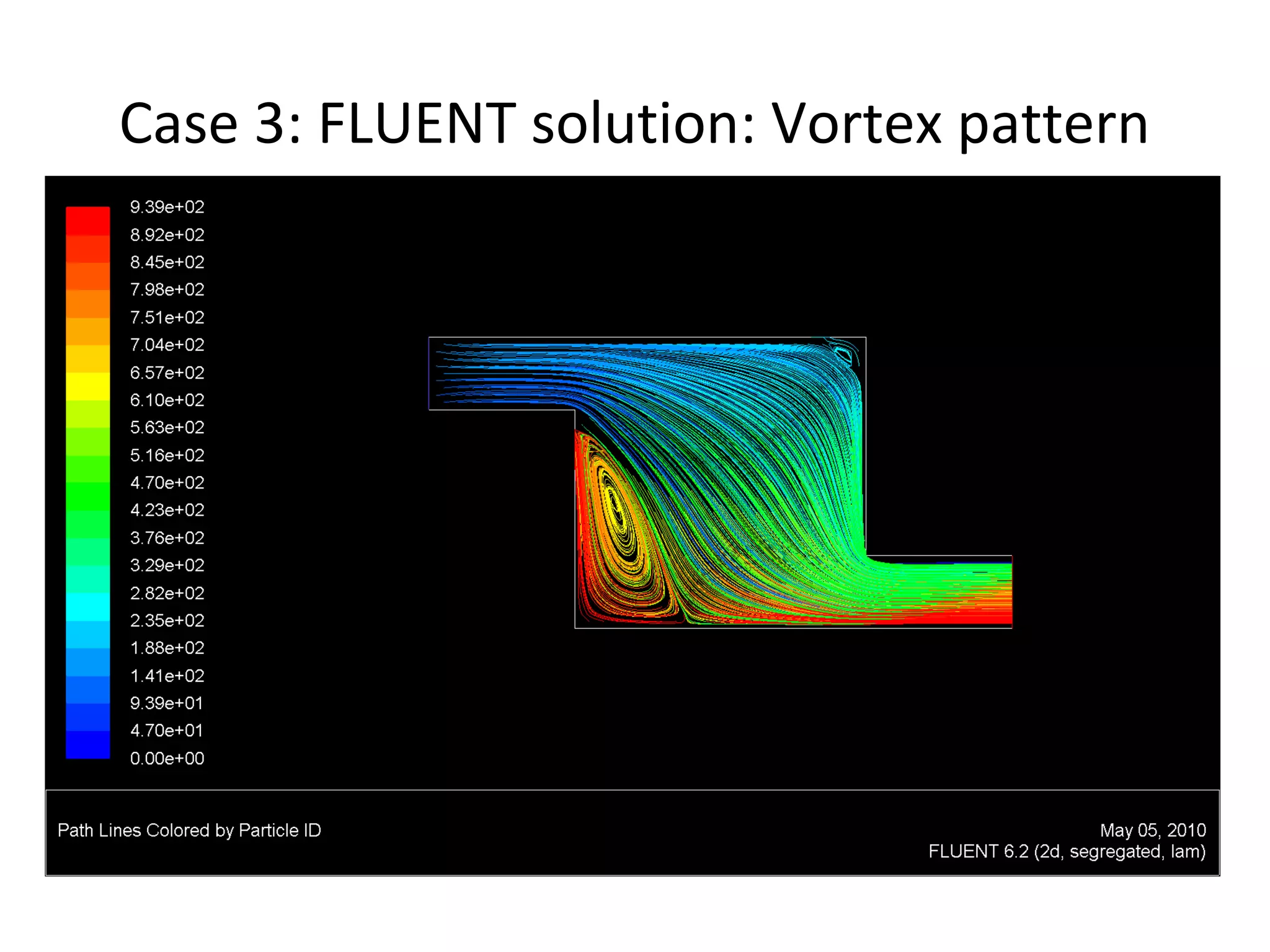 Case 3: FLUENT solution: Vortex pattern

9.39e+02
8.92e+02
8.45e+02
7.98e+02
7.51e+02
7.04e+02
6.57e+02
6.10e+02
5.63e+02
5.16e+02
4.70e+02
4.23e+02
3.76e+02
3.29e+02
2.82e+02
2.35e+02
1.88e+02
1.41e+02
9.39e+01
4.70e+01
0.00e+00

Path Lines Colored by Particle ID

May 05, 2010
FLUENT 6.2 (2d, segregated, lam)